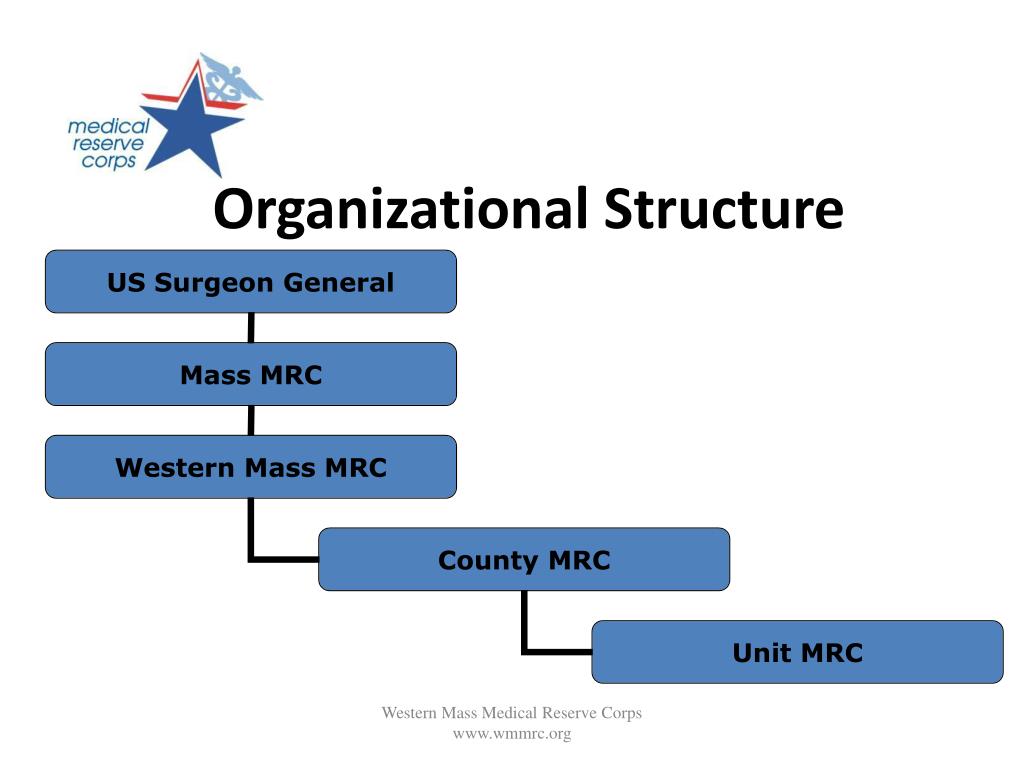 medical reserve corps

Organizational Structure

US Surgeon General

Mass MRC

Western Mass MRC

County MRC

Unit MRC

Western Mass Medical Reserve Corps
www.wmmrc.org